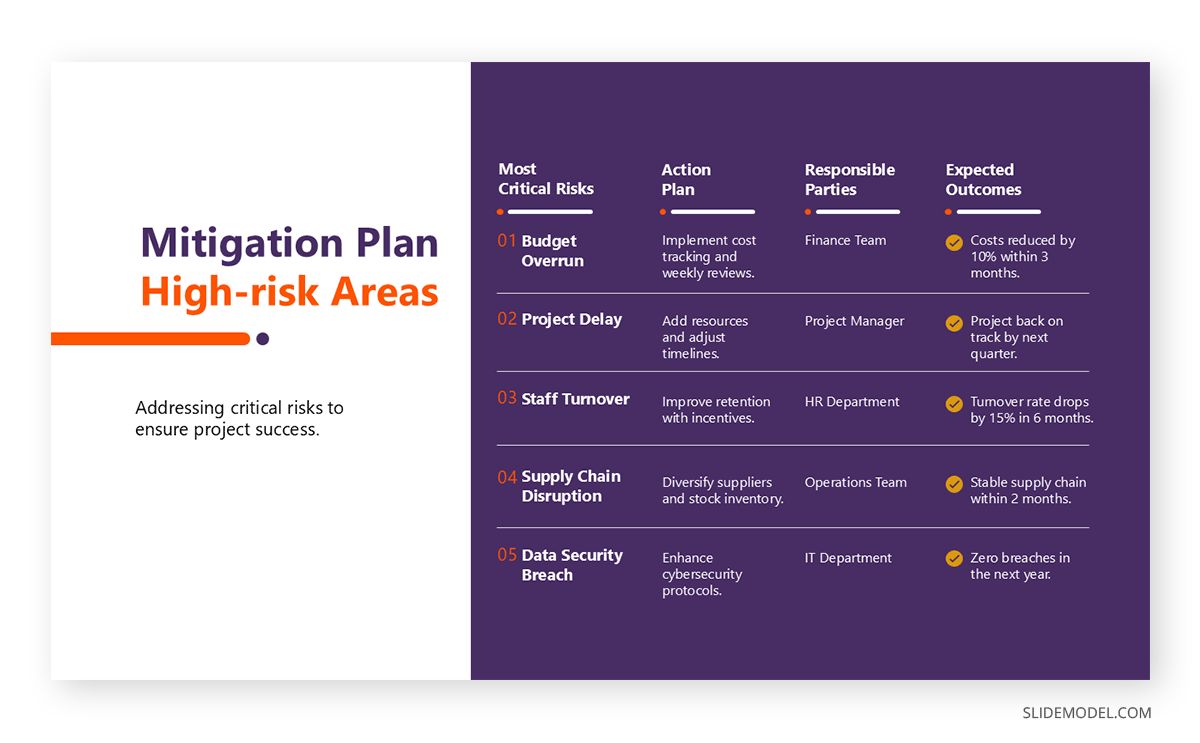 Mitigation Plan
High-risk Areas

Addressing critical risks to ensure project success.

| Most Critical Risks | Action Plan | Responsible Parties | Expected Outcomes |
|---|---|---|---|
| 01 Budget Overrun | Implement cost tracking and weekly reviews. | Finance Team | Costs reduced by 10% within 3 months. |
| 02 Project Delay | Add resources and adjust timelines. | Project Manager | Project back on track by next quarter. |
| 03 Staff Turnover | Improve retention with incentives. | HR Department | Turnover rate drops by 15% in 6 months. |
| 04 Supply Chain Disruption | Diversify suppliers and stock inventory. | Operations Team | Stable supply chain within 2 months. |
| 05 Data Security Breach | Enhance cybersecurity protocols. | IT Department | Zero breaches in the next year. |

SLIDEMODEL.COM